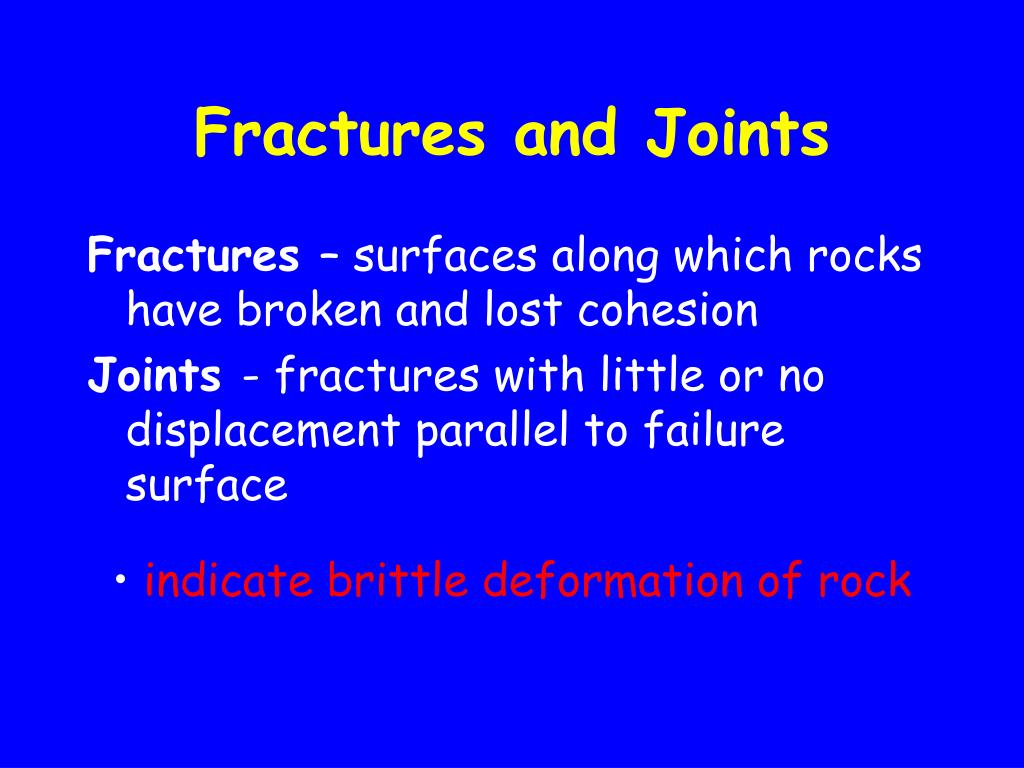 Fractures and Joints

Fractures – surfaces along which rocks have broken and lost cohesion

Joints - fractures with little or no displacement parallel to failure surface

• indicate brittle deformation of rock